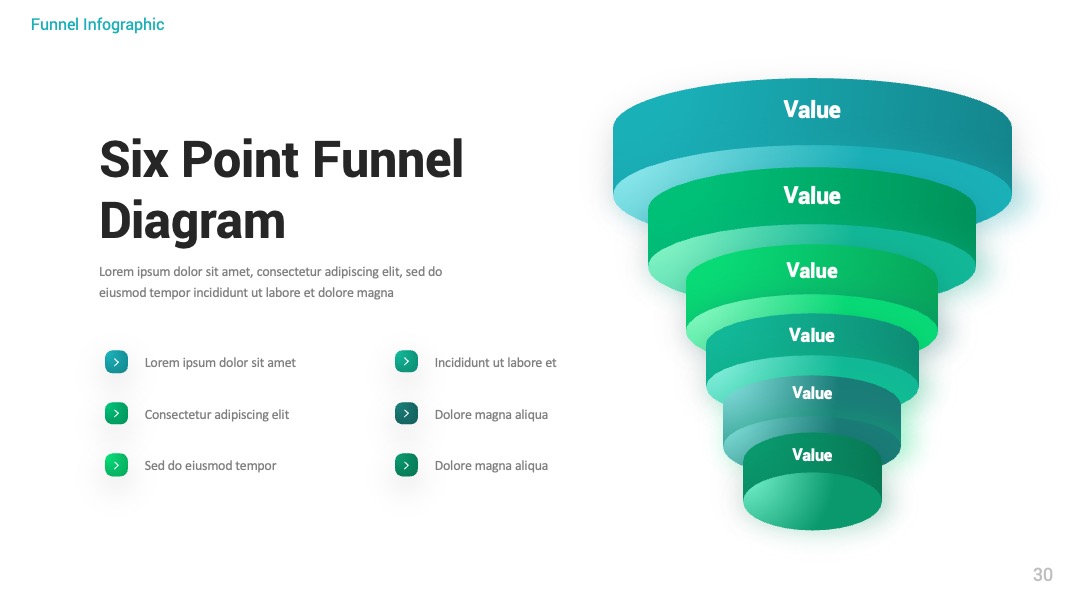 Funnel Infographic

Six Point Funnel Diagram

Lorem ipsum dolor sit amet, consectetur adipiscing elit, sed do eiusmod tempor incididunt ut labore et dolore magna

Lorem ipsum dolor sit amet

Consectetur adipiscing elit

Sed do eiusmod tempor

Incididunt ut labore et

Dolore magna aliqua

Dolore magna aliqua

Value

Value

Value

Value

Value

Value

30